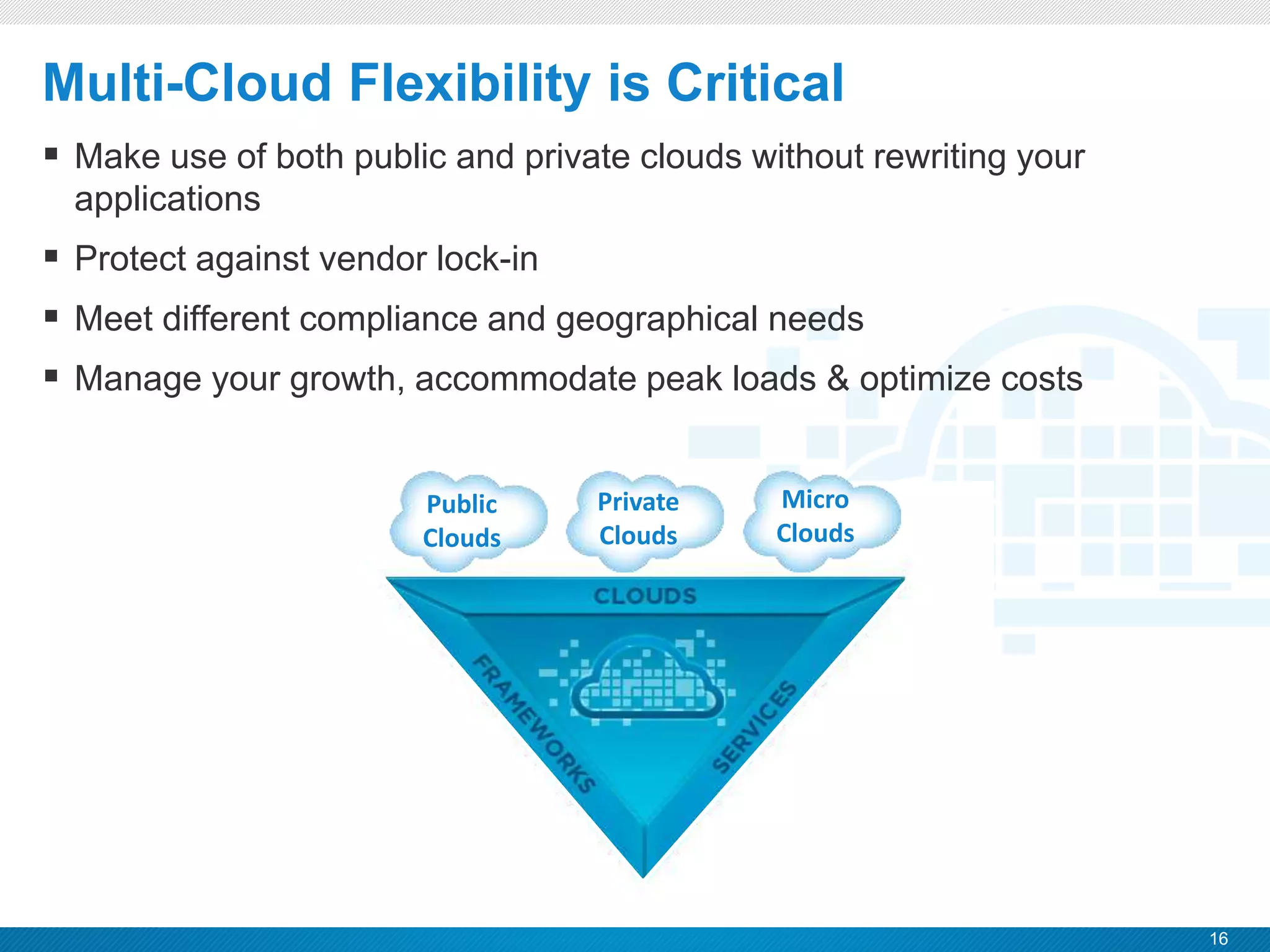 Multi-Cloud Flexibility is Critical

▪ Make use of both public and private clouds without rewriting your applications

▪ Protect against vendor lock-in

▪ Meet different compliance and geographical needs

▪ Manage your growth, accommodate peak loads & optimize costs

Public Clouds

Private Clouds

Micro Clouds

CLOUDS

FRAMEWORKS

SERVICES

16